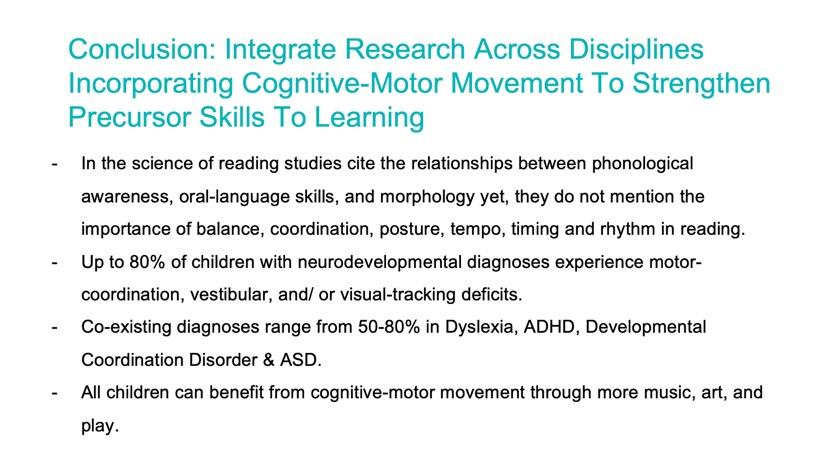 Conclusion: Integrate Research Across Disciplines Incorporating Cognitive-Motor Movement To Strengthen Precursor Skills To Learning

- In the science of reading studies cite the relationships between phonological awareness, oral-language skills, and morphology yet, they do not mention the importance of balance, coordination, posture, tempo, timing and rhythm in reading.
- Up to 80% of children with neurodevelopmental diagnoses experience motor-coordination, vestibular, and/ or visual-tracking deficits.
- Co-existing diagnoses range from 50-80% in Dyslexia, ADHD, Developmental Coordination Disorder & ASD.
- All children can benefit from cognitive-motor movement through more music, art, and play.